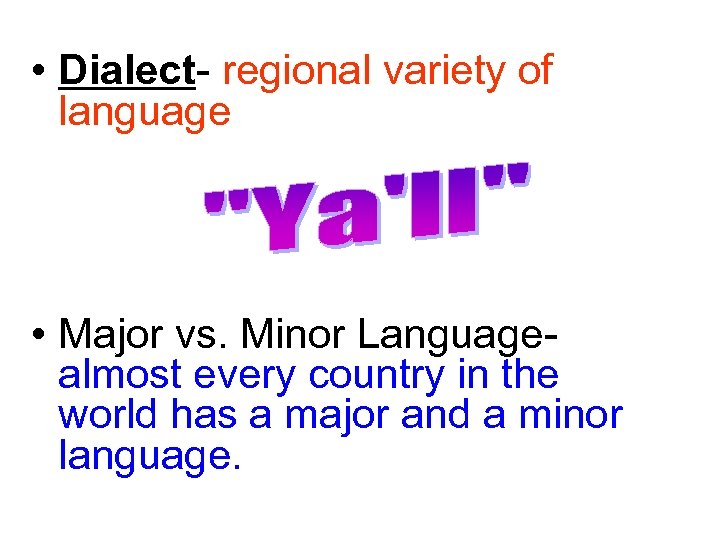 • Dialect- regional variety of language

"Ya'll"

• Major vs. Minor Language- almost every country in the world has a major and a minor language.